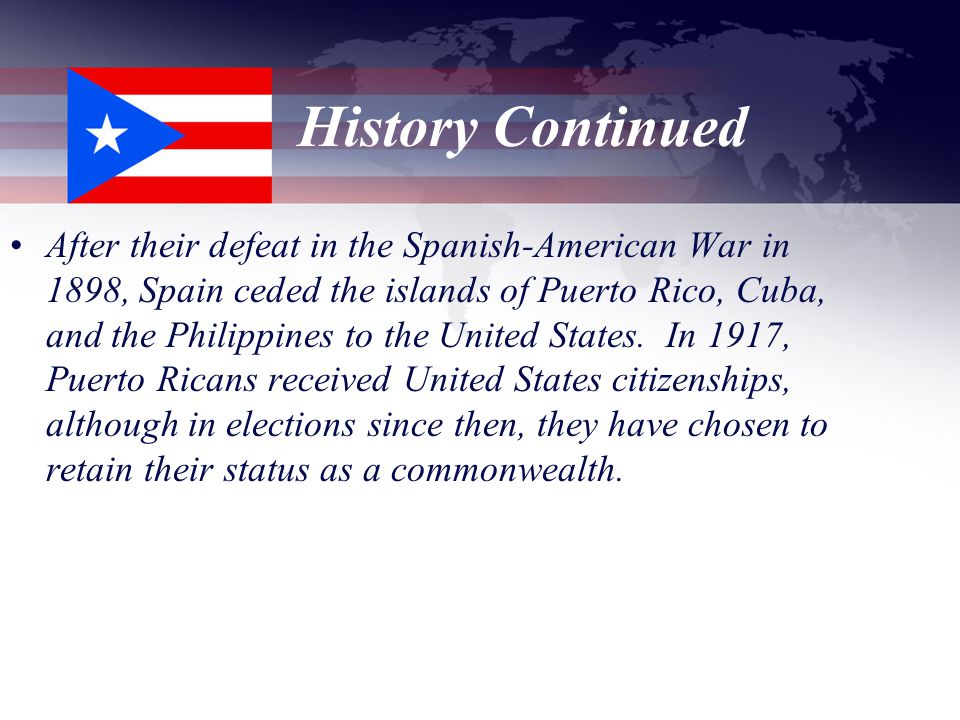 History Continued

• After their defeat in the Spanish-American War in 1898, Spain ceded the islands of Puerto Rico, Cuba, and the Philippines to the United States. In 1917, Puerto Ricans received United States citizenships, although in elections since then, they have chosen to retain their status as a commonwealth.